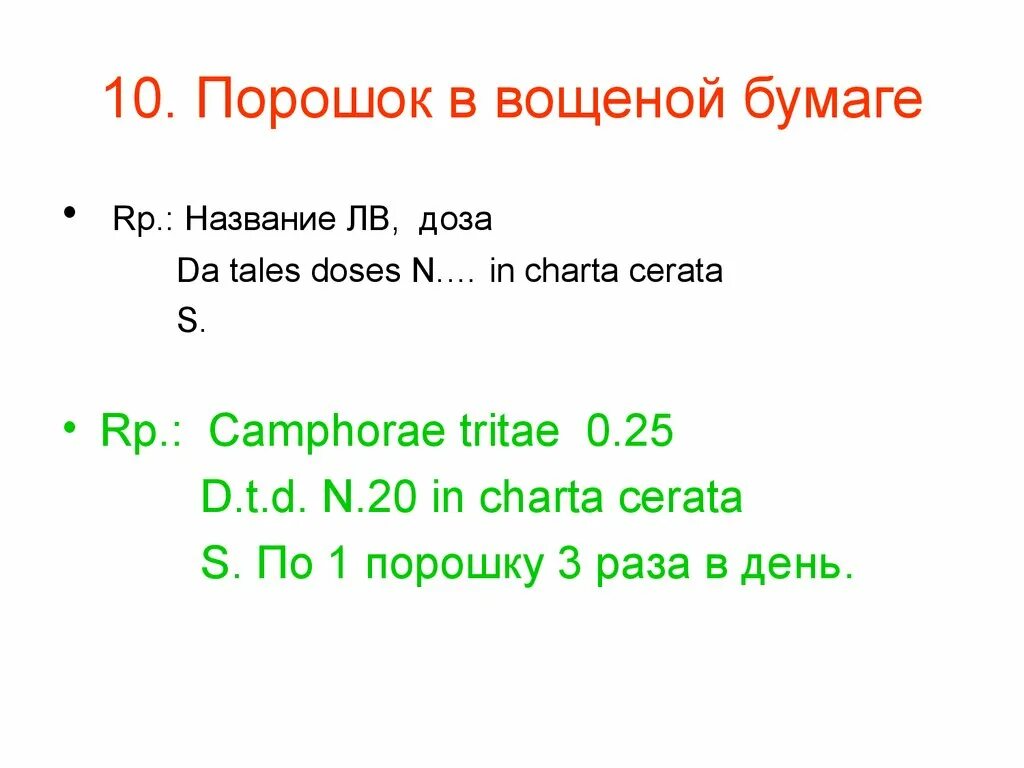 10. Порошок в вощеной бумаге

• Rp.: Название ЛВ, доза
Da tales doses N.… in charta cerata
S.

• Rp.: Camphorae tritae 0.25
D.t.d. N.20 in charta cerata
S. По 1 порошку 3 раза в день.